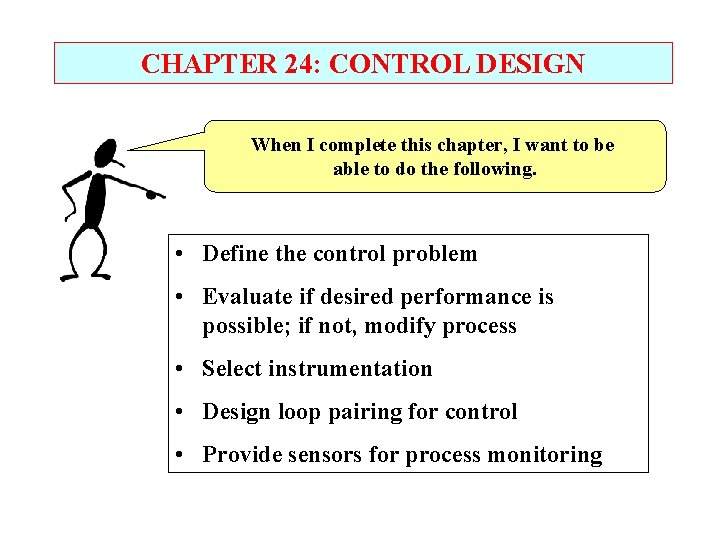 CHAPTER 24: CONTROL DESIGN

When I complete this chapter, I want to be able to do the following.

• Define the control problem
• Evaluate if desired performance is possible; if not, modify process
• Select instrumentation
• Design loop pairing for control
• Provide sensors for process monitoring